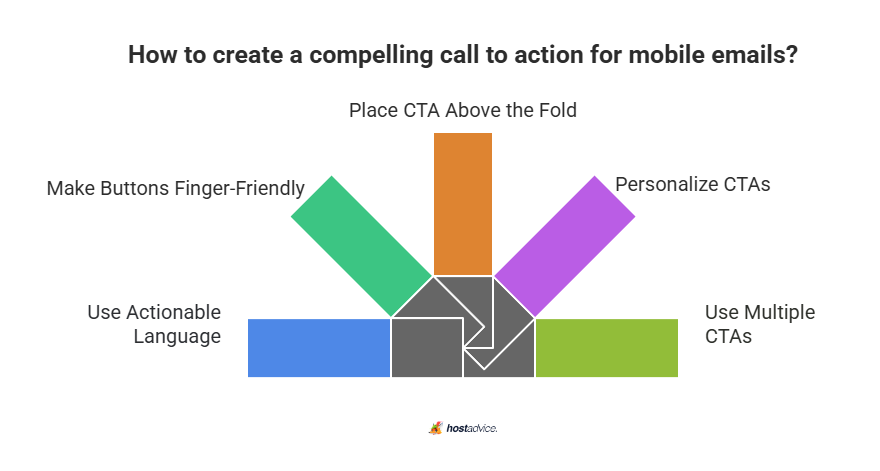 How to create a compelling call to action for mobile emails?

Place CTA Above the Fold

Make Buttons Finger-Friendly

Personalize CTAs

Use Actionable Language

Use Multiple CTAs

hostadvice.